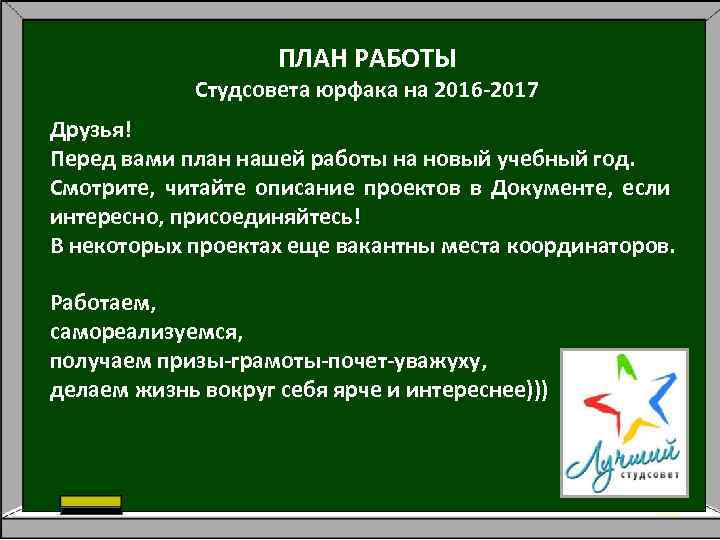 ПЛАН РАБОТЫ
Студсовета юрфака на 2016-2017

Друзья!
Перед вами план нашей работы на новый учебный год.
Смотрите, читайте описание проектов в Документе, если интересно, присоединяйтесь!
В некоторых проектах еще вакантны места координаторов.

Работаем,
самореализуемся,
получаем призы-грамоты-почет-уважуху,
делаем жизнь вокруг себя ярче и интереснее)))

Лучший
студсовет